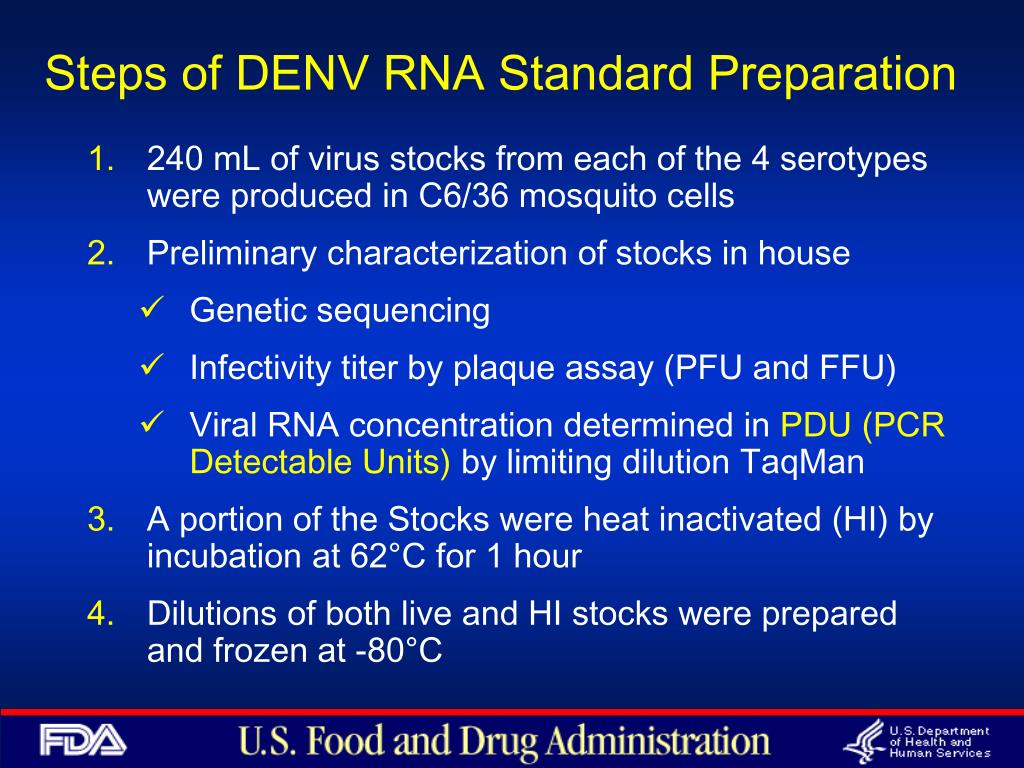 Steps of DENV RNA Standard Preparation

1. 240 mL of virus stocks from each of the 4 serotypes were produced in C6/36 mosquito cells

2. Preliminary characterization of stocks in house

✓ Genetic sequencing

✓ Infectivity titer by plaque assay (PFU and FFU)

✓ Viral RNA concentration determined in PDU (PCR Detectable Units) by limiting dilution TaqMan

3. A portion of the Stocks were heat inactivated (HI) by incubation at 62°C for 1 hour

4. Dilutions of both live and HI stocks were prepared and frozen at -80°C

FDA U.S. Food and Drug Administration U.S. Department of Health and Human Services